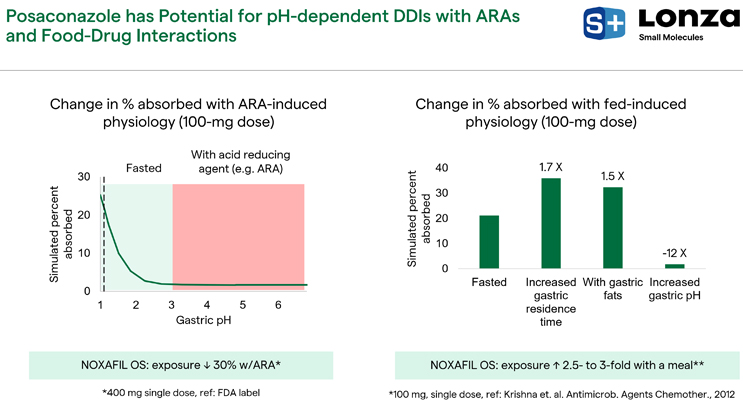 Posaconazole has Potential for pH-dependent DDIs with ARAs and Food-Drug Interactions

S+ Lonza
Small Molecules

Change in % absorbed with ARA-induced physiology (100-mg dose)

Fasted

With acid reducing agent (e.g. ARA)

Simulated percent absorbed

30
20
10
0

1 2 3 4 5 6

Gastric pH

NOXAFIL OS: exposure ↓ 30% w/ARA*

*400 mg single dose, ref: FDA label

Change in % absorbed with fed-induced physiology (100-mg dose)

Simulated percent absorbed

40
30
20
10
0

1.7 X
1.5 X
-12 X

Fasted
Increased gastric residence time
With gastric fats
Increased gastric pH

NOXAFIL OS: exposure ↑ 2.5- to 3-fold with a meal**

*100 mg, single dose, ref: Krishna et. al. Antimicrob. Agents Chemother., 2012